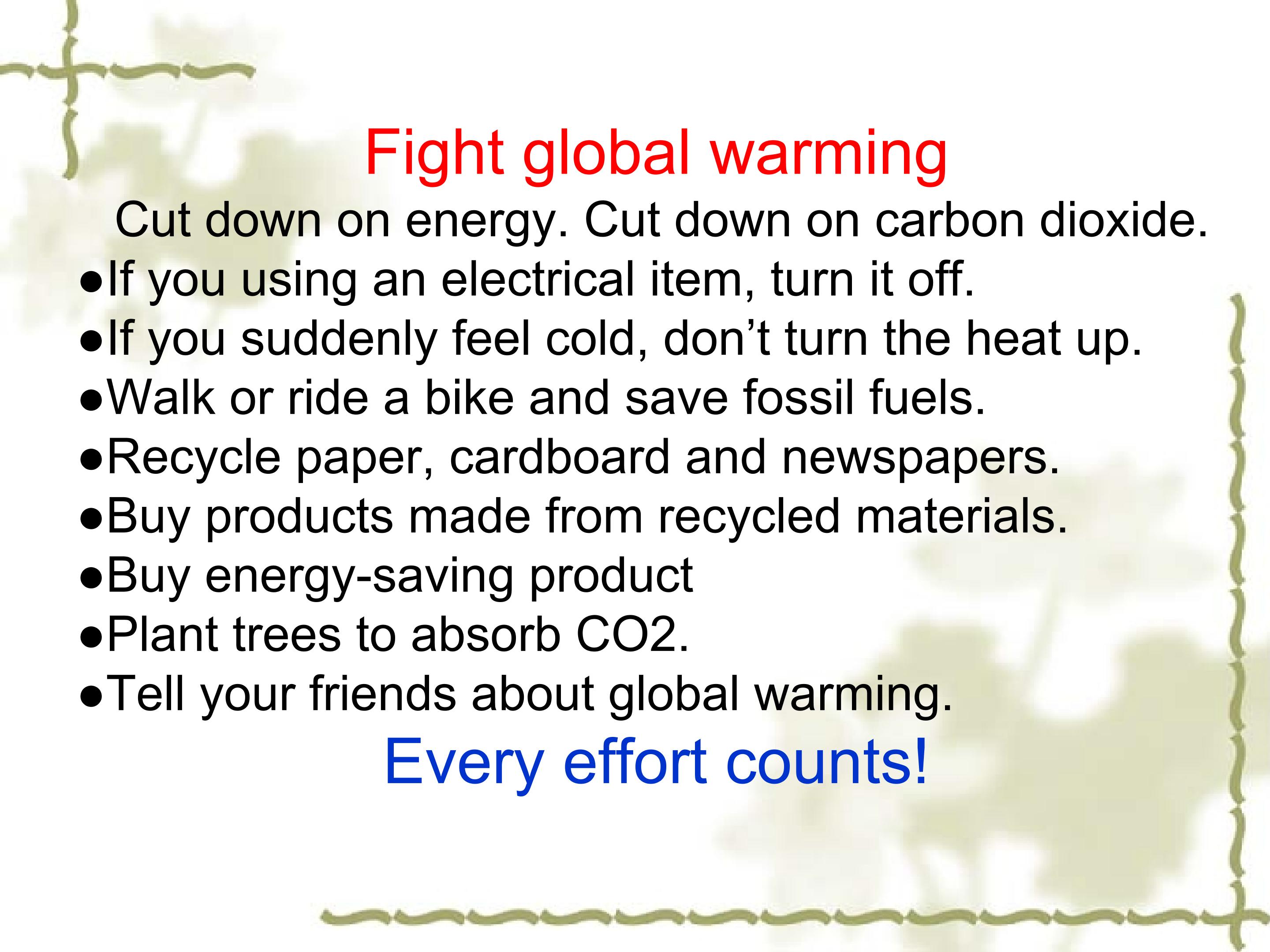 Fight global warming

Cut down on energy. Cut down on carbon dioxide.

●If you using an electrical item, turn it off.
●If you suddenly feel cold, don’t turn the heat up.
●Walk or ride a bike and save fossil fuels.
●Recycle paper, cardboard and newspapers.
●Buy products made from recycled materials.
●Buy energy-saving product
●Plant trees to absorb CO2.
●Tell your friends about global warming.

Every effort counts!